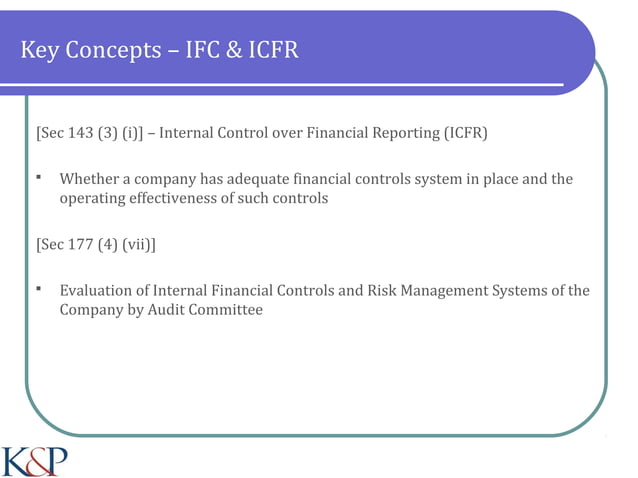 Key Concepts – IFC & ICFR

[Sec 143 (3) (i)] – Internal Control over Financial Reporting (ICFR)

▪ Whether a company has adequate financial controls system in place and the operating effectiveness of such controls

[Sec 177 (4) (vii)]

▪ Evaluation of Internal Financial Controls and Risk Management Systems of the Company by Audit Committee

K&P